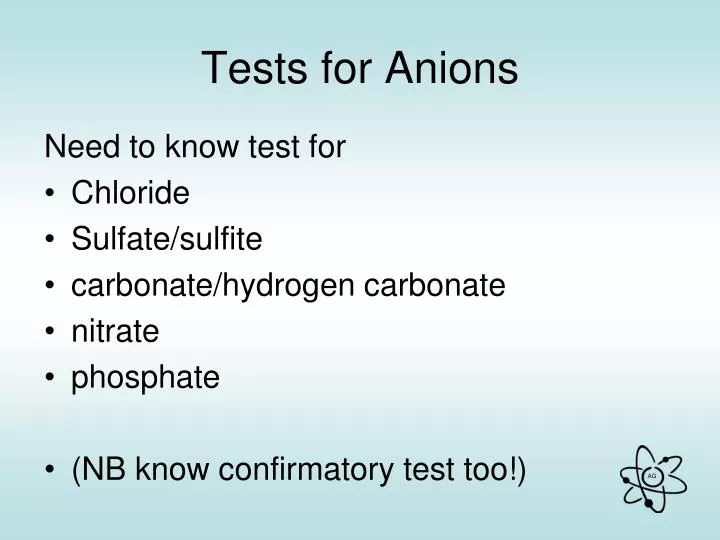 Tests for Anions

Need to know test for

• Chloride
• Sulfate/sulfite
• carbonate/hydrogen carbonate
• nitrate
• phosphate

• (NB know confirmatory test too!)

AG